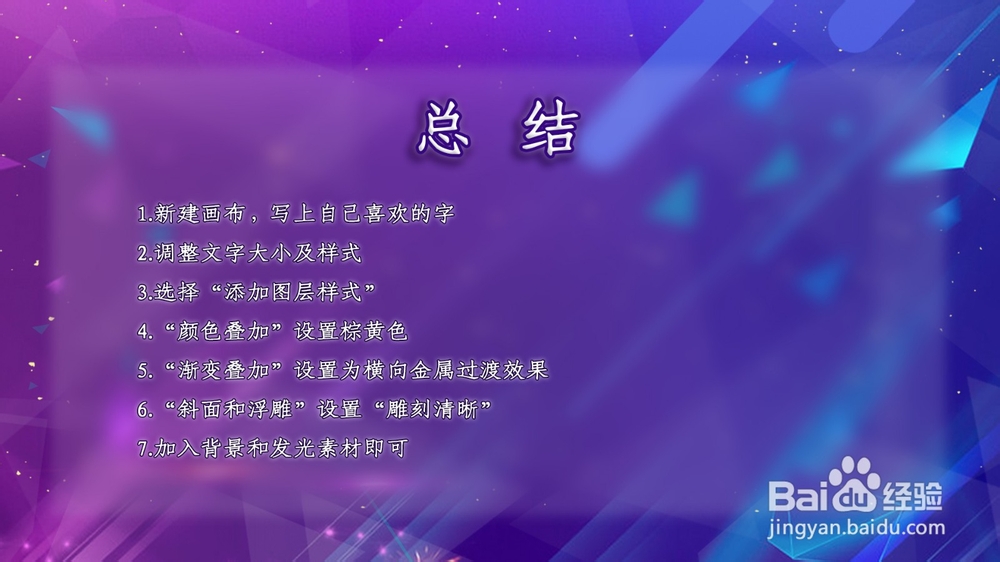 总 结

1.新建画布，写上自己喜欢的字

2.调整文字大小及样式

3.选择“添加图层样式”

4.“颜色叠加”设置棕黄色

5.“渐变叠加”设置为横向金属过渡效果

6.“斜面和浮雕”设置“雕刻清晰”

7.加入背景和发光素材即可

Baidu经验
jingyan.baidu.com